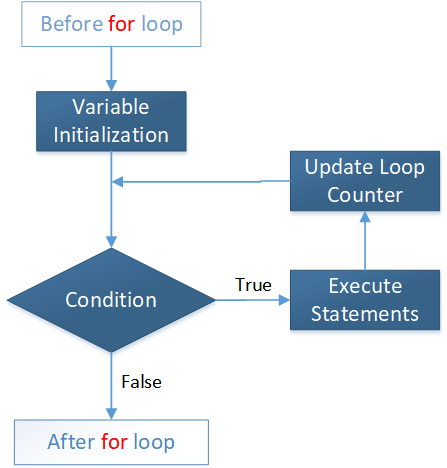 Before for loop

Variable Initialization

Update Loop Counter

Condition

True

Execute Statements

False

After for loop